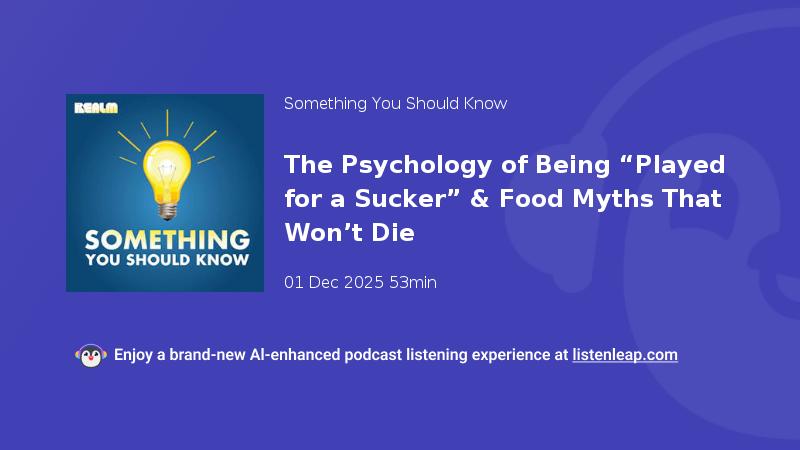 REALM

SOMETHING YOU SHOULD KNOW

Something You Should Know

The Psychology of Being “Played for a Sucker” & Food Myths That Won’t Die

01 Dec 2025 53min

Enjoy a brand-new AI-enhanced podcast listening experience at listenleap.com